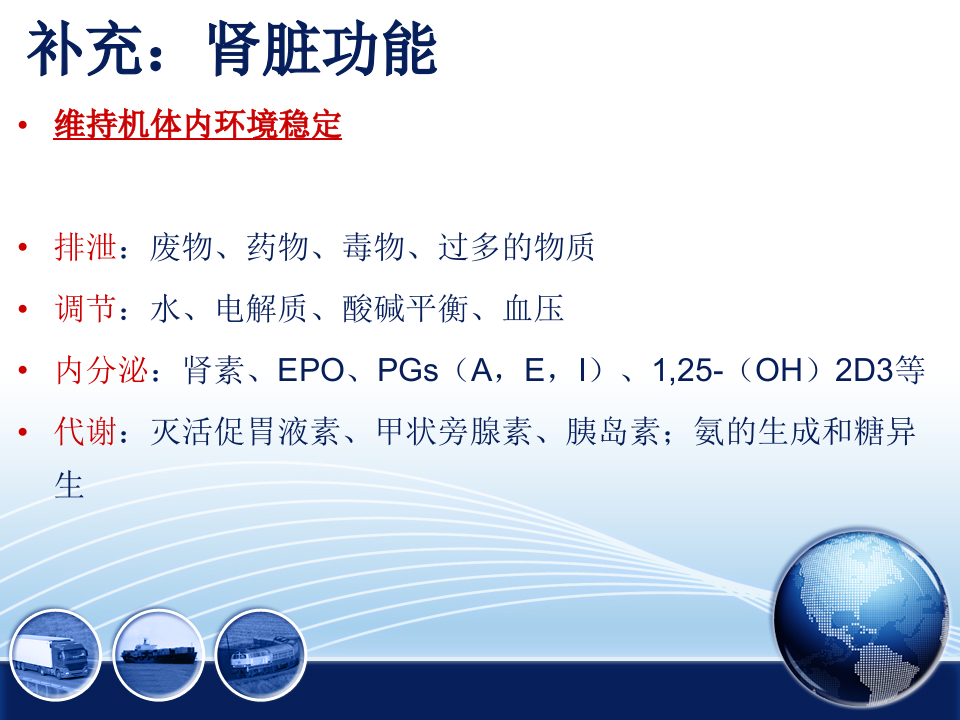 补充：肾脏功能

• 维持机体内环境稳定

• 排泄：废物、药物、毒物、过多的物质

• 调节：水、电解质、酸碱平衡、血压

• 内分泌：肾素、EPO、PGs（A，E，I）、1,25-（OH）2D3等

• 代谢：灭活促胃液素、甲状旁腺素、胰岛素；氨的生成和糖异生